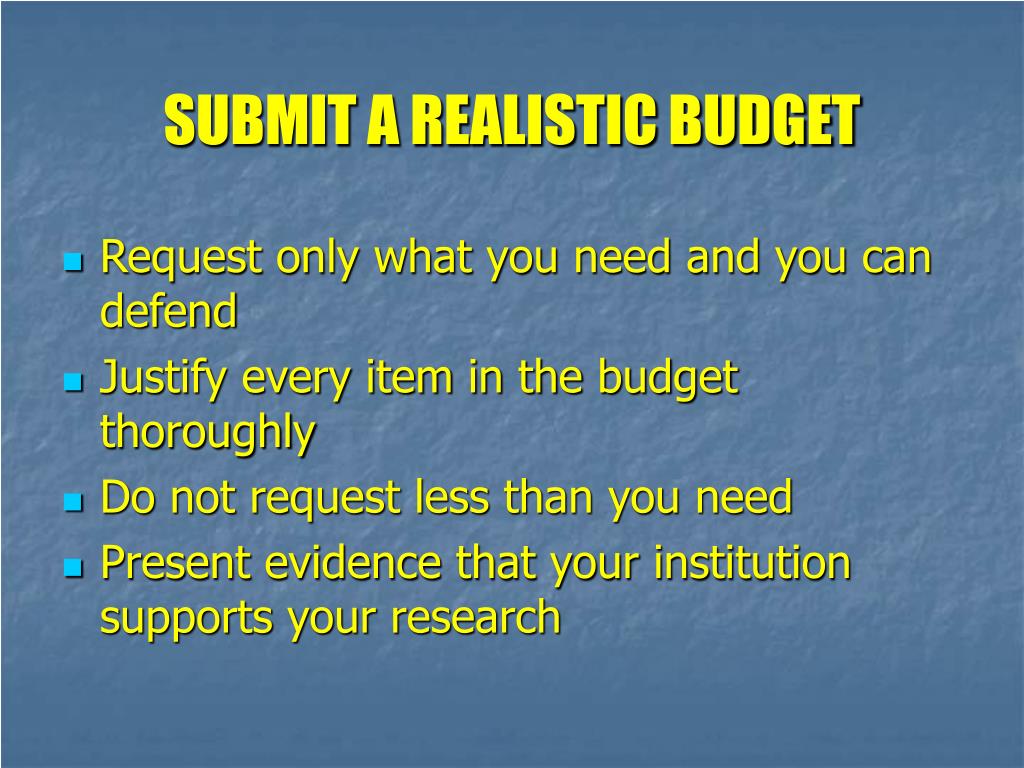 SUBMIT A REALISTIC BUDGET

- Request only what you need and you can defend
- Justify every item in the budget thoroughly
- Do not request less than you need
- Present evidence that your institution supports your research